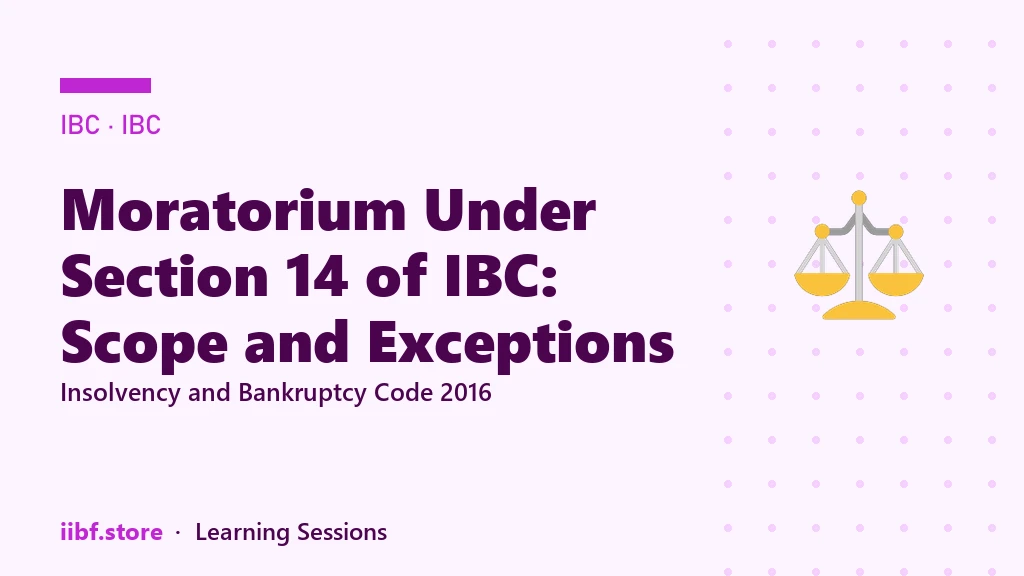 IBC · IBC

Moratorium Under Section 14 of IBC: Scope and Exceptions

Insolvency and Bankruptcy Code 2016

iibf.store · Learning Sessions